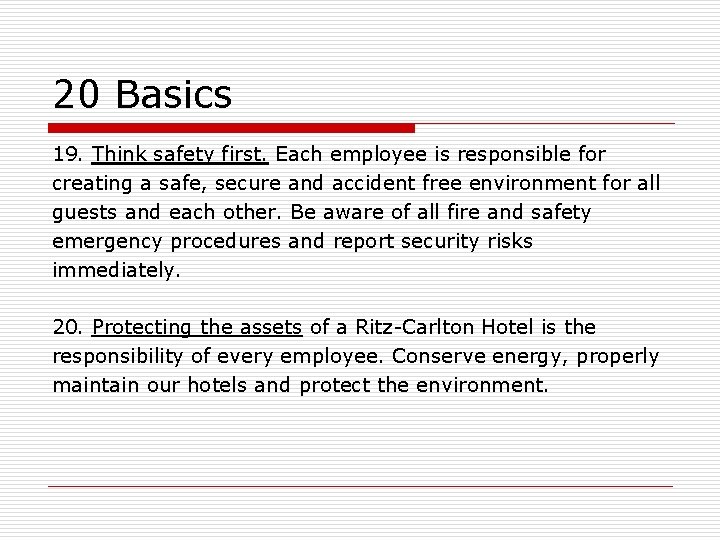 20 Basics

19. Think safety first. Each employee is responsible for creating a safe, secure and accident free environment for all guests and each other. Be aware of all fire and safety emergency procedures and report security risks immediately.

20. Protecting the assets of a Ritz-Carlton Hotel is the responsibility of every employee. Conserve energy, properly maintain our hotels and protect the environment.